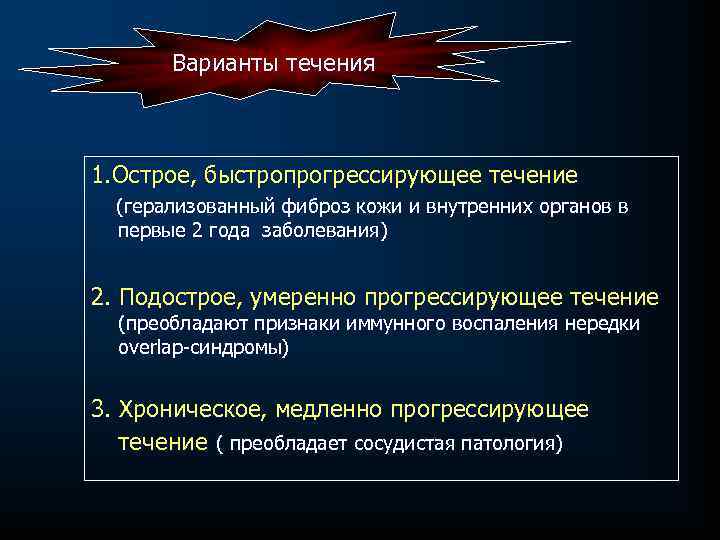 Варианты течения

1.Острое, быстропрогрессирующее течение
(герализованный фиброз кожи и внутренних органов в первые 2 года заболевания)

2. Подострое, умеренно прогрессирующее течение
(преобладают признаки иммунного воспаления нередки overlap-синдромы)

3. Хроническое, медленно прогрессирующее течение ( преобладает сосудистая патология)